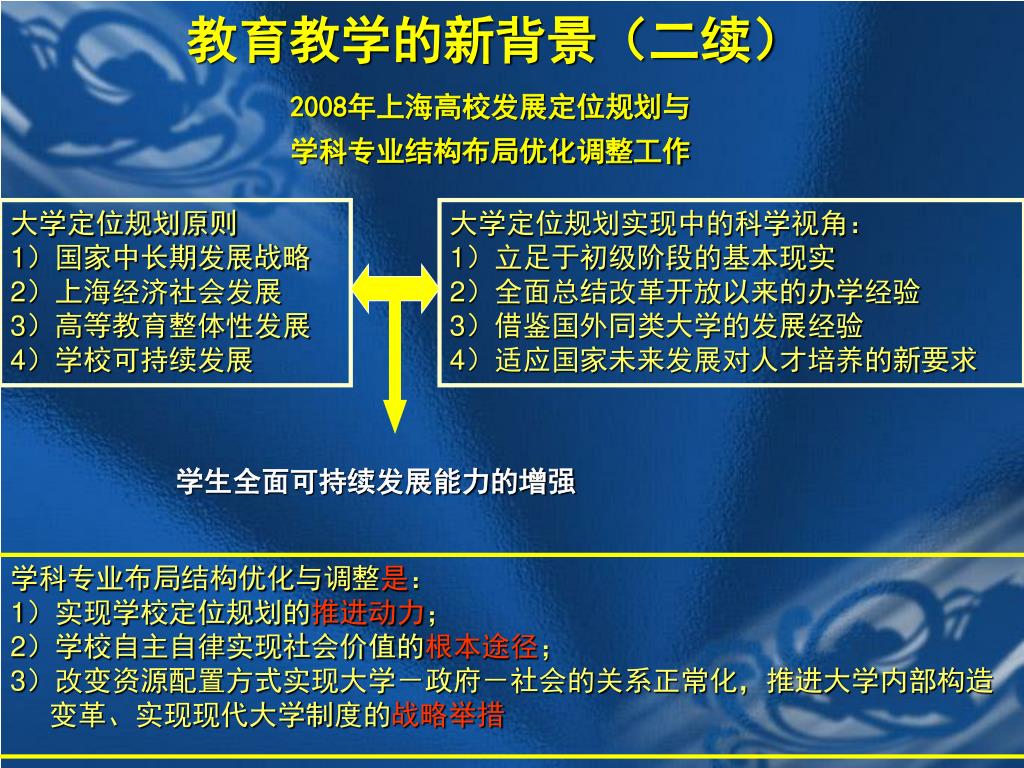 教育教学的新背景（二续）

2008年上海高校发展定位规划与
学科专业结构布局优化调整工作

大学定位规划原则
1）国家中长期发展战略
2）上海经济社会发展
3）高等教育整体性发展
4）学校可持续发展

大学定位规划实现中的科学视角：
1）立足于初级阶段的基本现实
2）全面总结改革开放以来的办学经验
3）借鉴国外同类大学的发展经验
4）适应国家未来发展对人才培养的新要求

学生全面可持续发展能力的增强

学科专业布局结构优化与调整是：
1）实现学校定位规划的推进动力；
2）学校自主自律实现社会价值的根本途径；
3）改变资源配置方式实现大学－政府－社会的关系正常化，推进大学内部构造变革、实现现代大学制度的战略举措